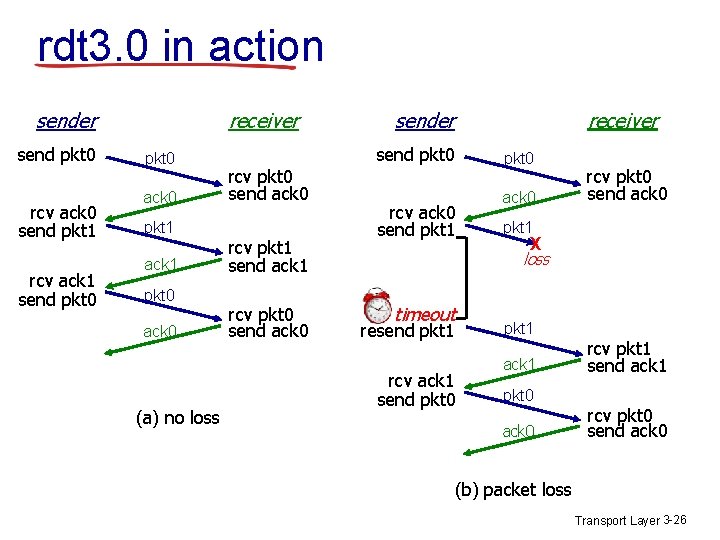 rdt3.0 in action

sender

receiver

send pkt0

pkt0

rcv pkt0
send ack0

ack0

rcv ack0
send pkt1

pkt1

rcv pkt1
send ack1

ack1

rcv ack1
send pkt0

pkt0

rcv pkt0
send ack0

ack0

(a) no loss

sender

receiver

send pkt0

pkt0

rcv pkt0
send ack0

ack0

rcv ack0
send pkt1

pkt1

X
loss

timeout
resend pkt1

pkt1

rcv pkt1
send ack1

ack1

rcv ack1
send pkt0

pkt0

rcv pkt0
send ack0

ack0

(b) packet loss

Transport Layer 3-26